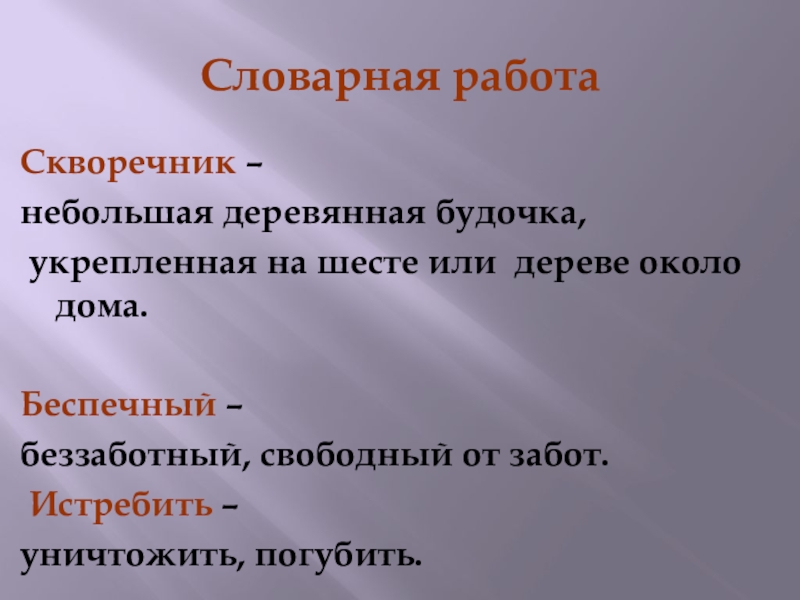 Словарная работа

Скворечник –
небольшая деревянная будочка,
укрепленная на шесте или дереве около дома.

Беспечный –
беззаботный, свободный от забот.
Истребить –
уничтожить, погубить.